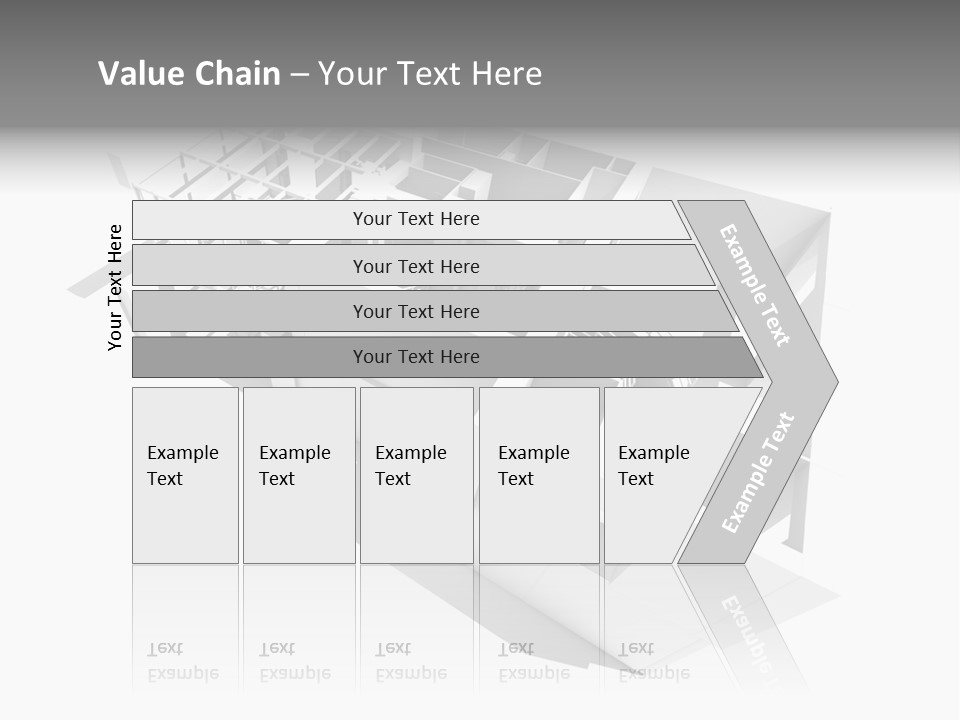 Value Chain – Your Text Here

Your Text Here

Your Text Here

Your Text Here

Your Text Here

Your Text Here

Example Text

Example Text

Example Text

Example Text

Example Text

Example Text

Example Text